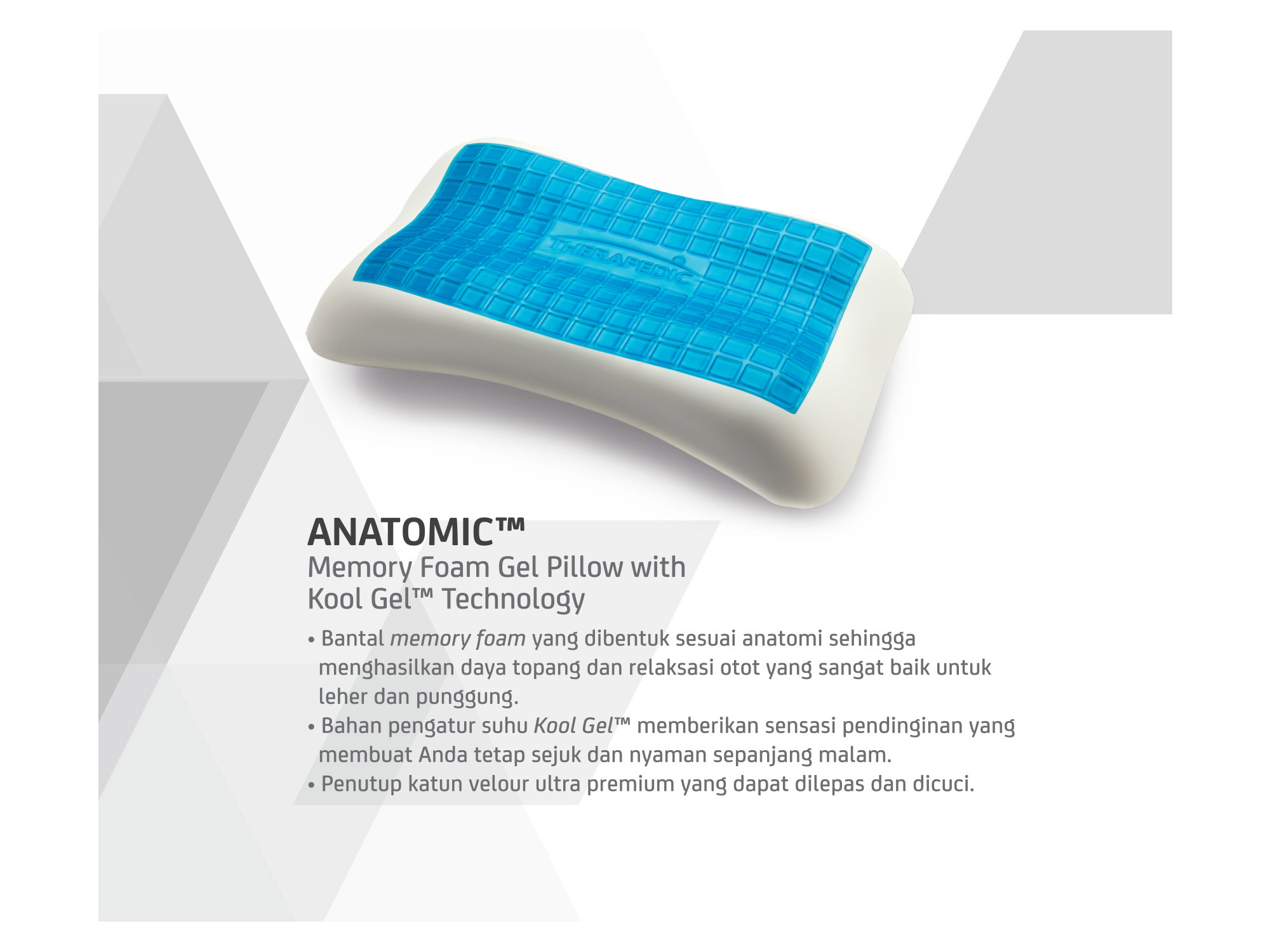 THERAPEDIC

ANATOMIC™
Memory Foam Gel Pillow with Kool Gel™ Technology

• Bantal memory foam yang dibentuk sesuai anatomi sehingga menghasilkan daya topang dan relaksasi otot yang sangat baik untuk leher dan punggung.
• Bahan pengatur suhu Kool Gel™ memberikan sensasi pendinginan yang membuat Anda tetap sejuk dan nyaman sepanjang malam.
• Penutup katun velour ultra premium yang dapat dilepas dan dicuci.